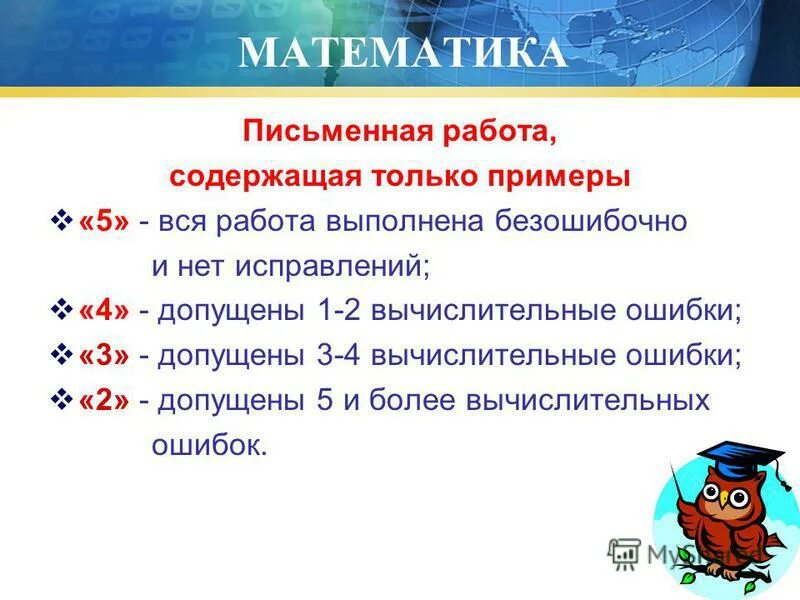 МАТЕМАТИКА

Письменная работа, содержащая только примеры

❖ «5» - вся работа выполнена безошибочно и нет исправлений;

❖ «4» - допущены 1-2 вычислительные ошибки;

❖ «3» - допущены 3-4 вычислительные ошибки;

❖ «2» - допущены 5 и более вычислительных ошибок.

MyShared